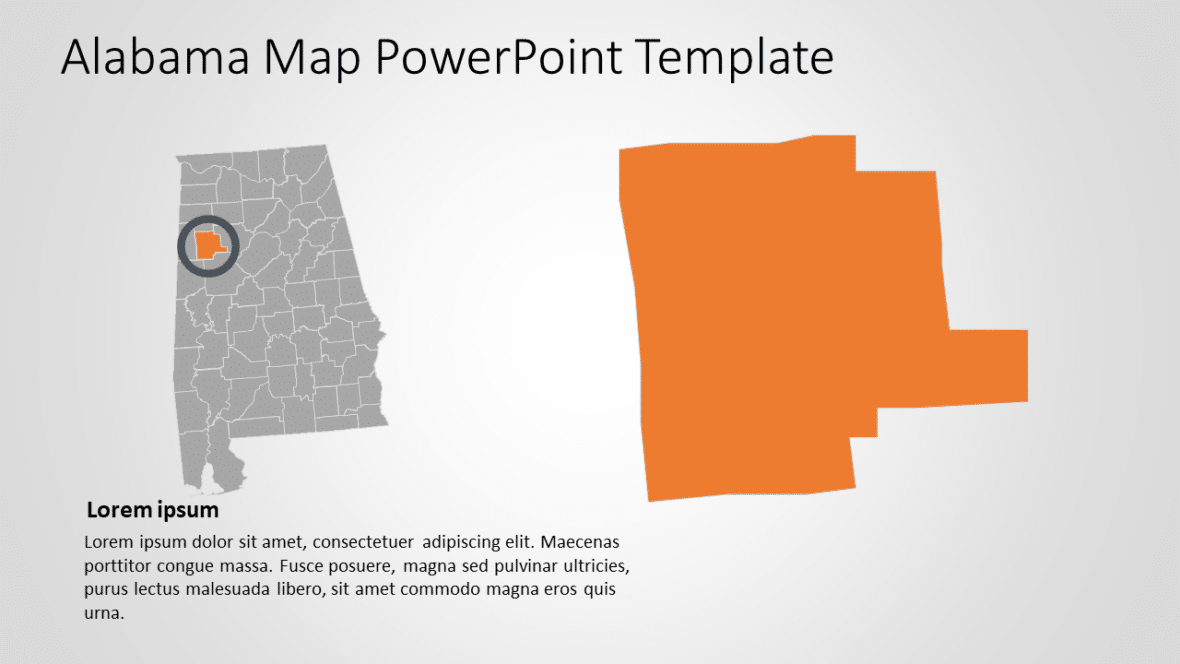 Alabama Map PowerPoint Template

Lorem ipsum

Lorem ipsum dolor sit amet, consectetuer adipiscing elit. Maecenas porttitor congue massa. Fusce posuere, magna sed pulvinar ultricies, purus lectus malesuada libero, sit amet commodo magna eros quis urna.